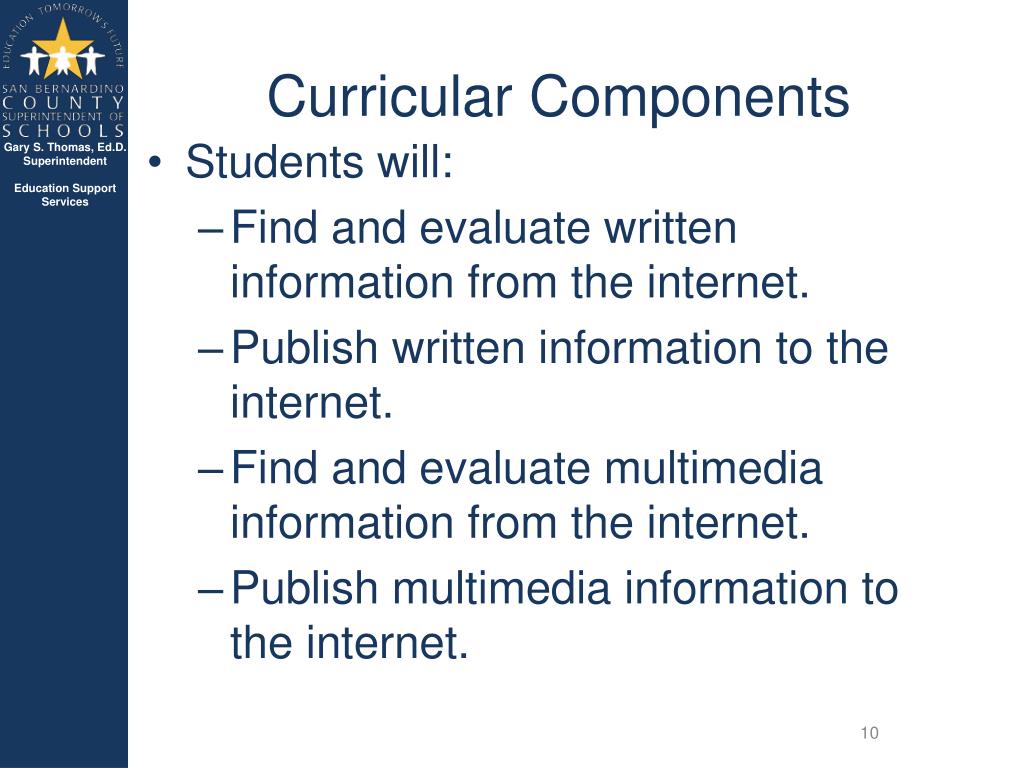 EDUCATION TOMORROW'S FUTURE

SAN BERNARDINO
COUNTY
SUPERINTENDENT OF
SCHOOLS

Gary S. Thomas, Ed.D.
Superintendent

Education Support Services

Curricular Components

• Students will:
– Find and evaluate written information from the internet.
– Publish written information to the internet.
– Find and evaluate multimedia information from the internet.
– Publish multimedia information to the internet.

10